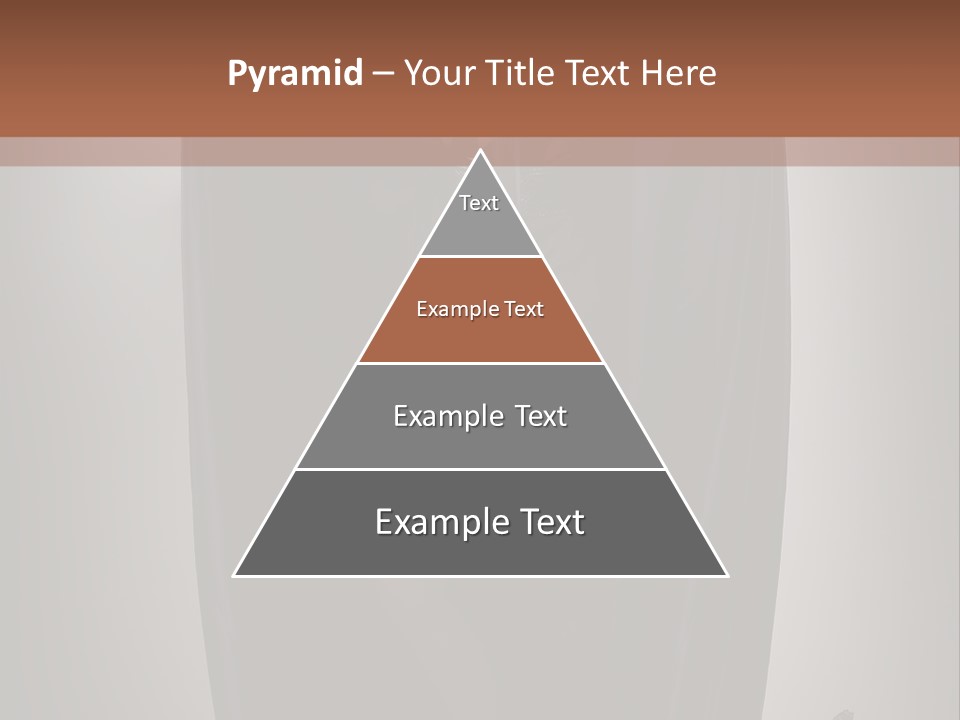 Pyramid – Your Title Text Here

Text

Example Text

Example Text

Example Text